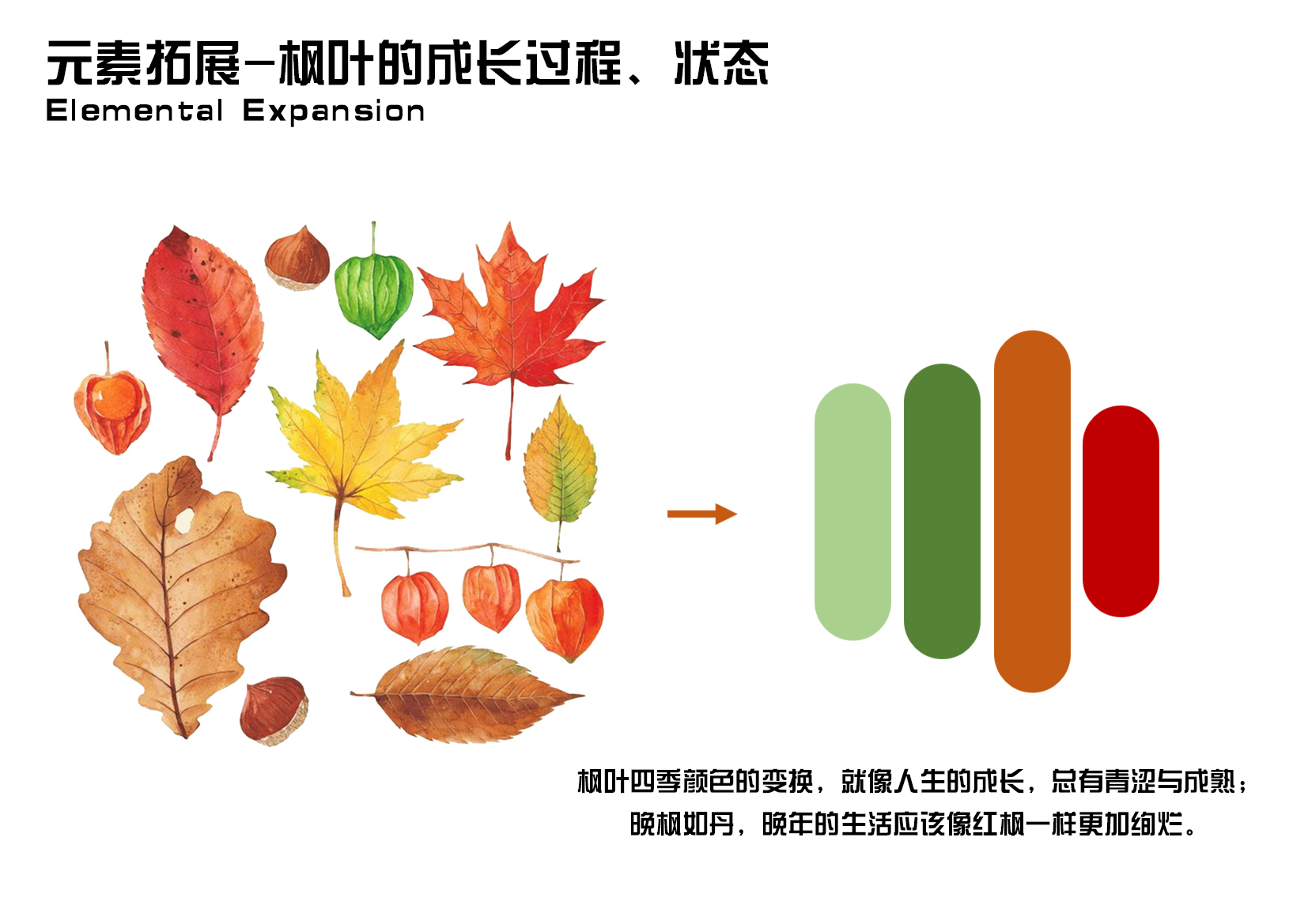 元素拓展-枫叶的成长过程、状态
Elemental Expansion

枫叶四季颜色的变换，就像人生的成长，总有青涩与成熟；
晚枫如丹，晚年的生活应该像红枫一样更加绚烂。